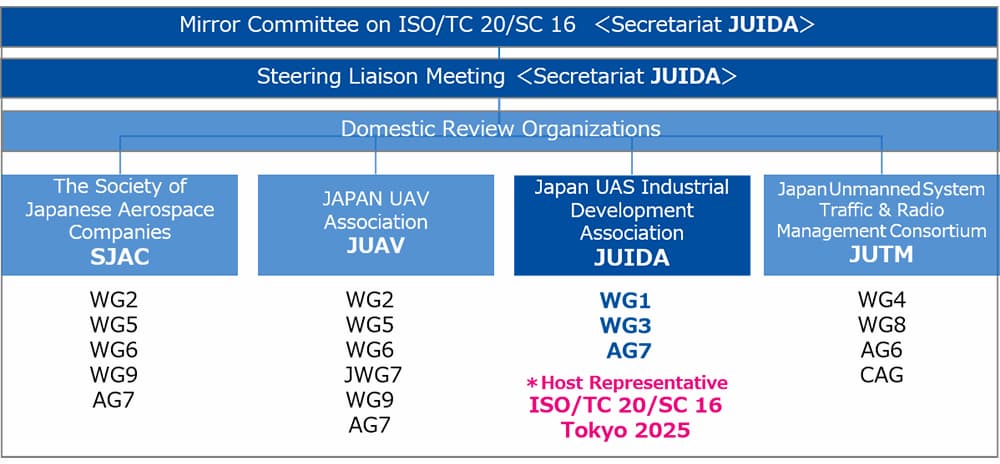 Mirror Committee on ISO/TC 20/SC 16 <Secretariat JUIDA>

Steering Liaison Meeting <Secretariat JUIDA>

Domestic Review Organizations

The Society of Japanese Aerospace Companies
SJAC

WG2
WG5
WG6
WG9
AG7

JAPAN UAV Association
JUAV

WG2
WG5
WG6
JWG7
WG9
AG7

Japan UAS Industrial Development Association
JUIDA

WG1
WG3
AG7

＊Host Representative
ISO/TC 20/SC 16
Tokyo 2025

Japan Unmanned System Traffic & Radio Management Consortium
JUTM

WG4
WG8
AG6
CAG